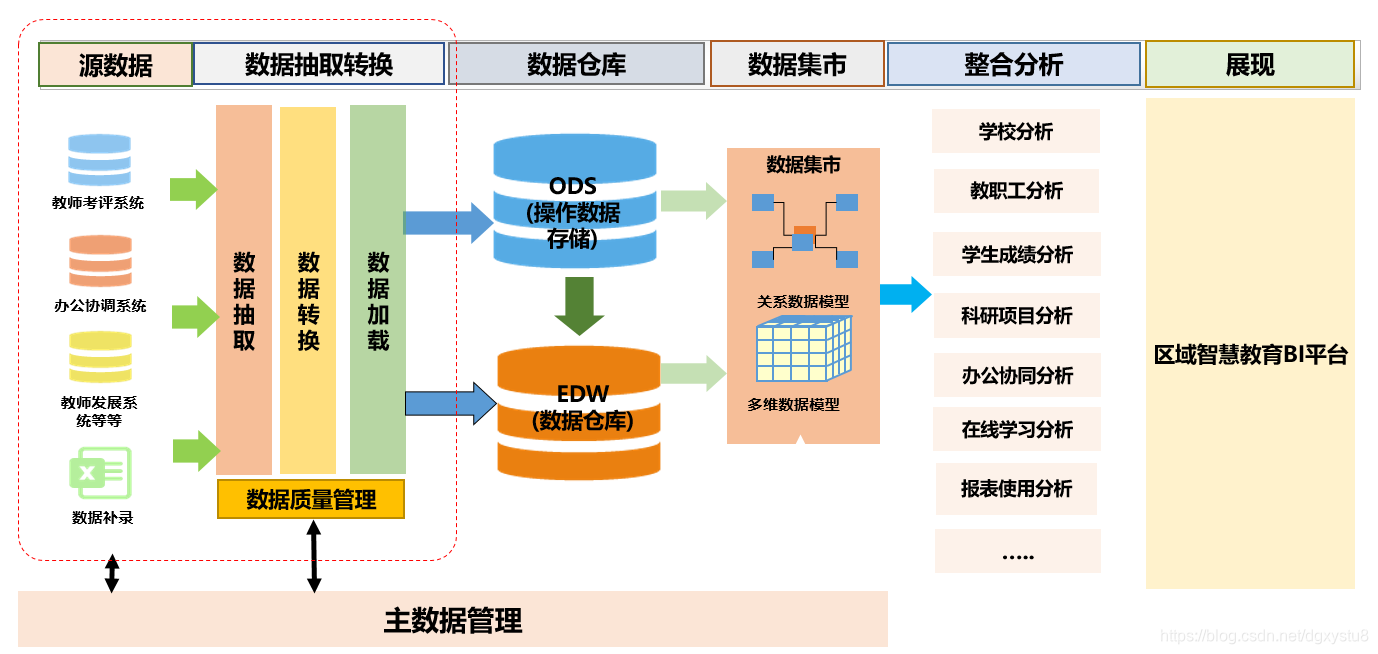 源数据

数据抽取转换

数据仓库

数据集市

整合分析

展现

教师考评系统

办公协调系统

教师发展系统等等

数据补录

数据抽取

数据转换

数据加载

数据质量管理

ODS
(操作数据存储)

EDW
(数据仓库)

数据集市

关系数据模型

多维数据模型

学校分析

教职工分析

学生成绩分析

科研项目分析

办公协同分析

在线学习分析

报表使用分析

.....

区域智慧教育BI平台

主数据管理

https://blog.csdn.net/dgxystu8